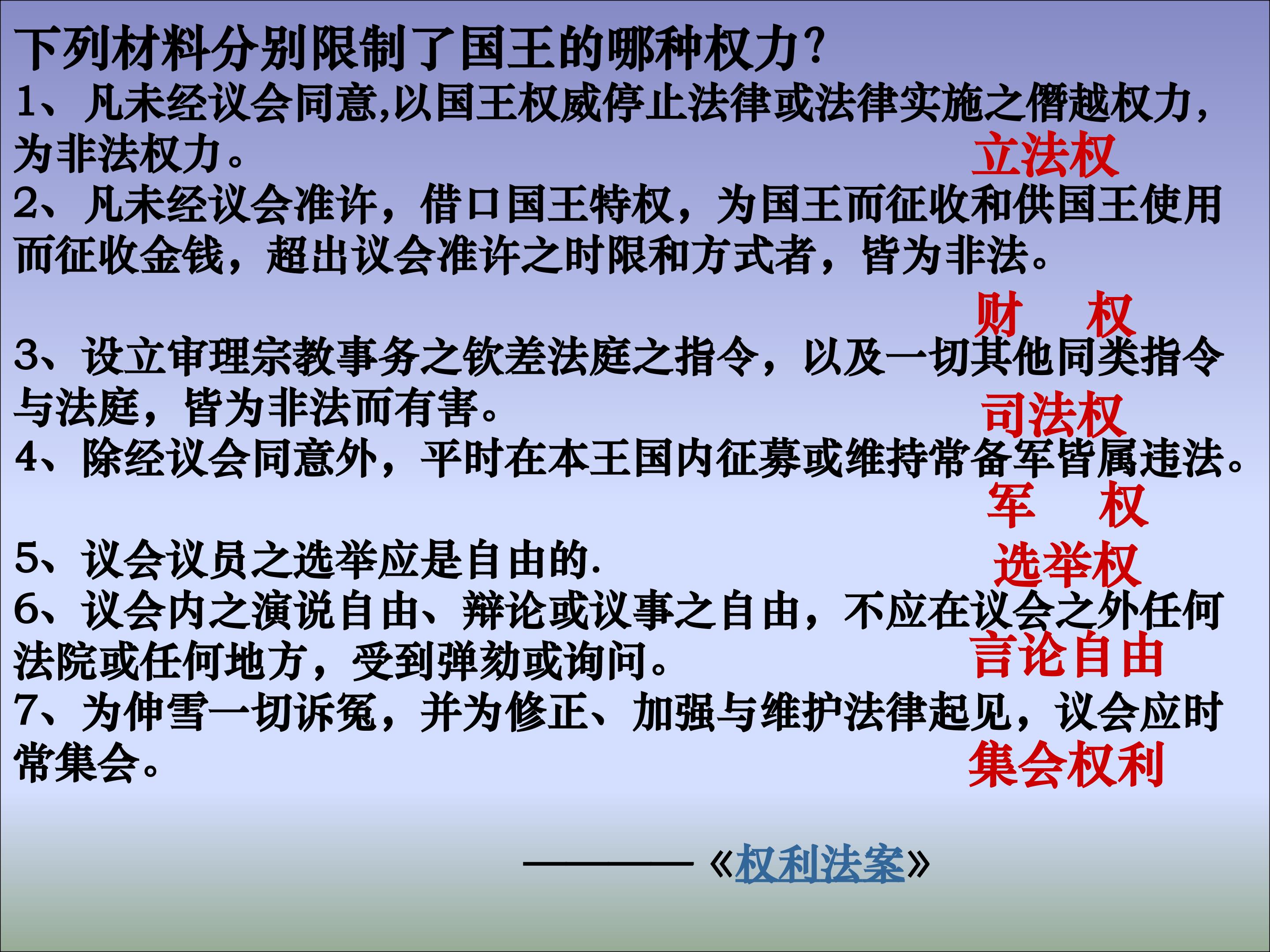 下列材料分别限制了国王的哪种权力?

1、凡未经议会同意,以国王权威停止法律或法律实施之僭越权力,为非法权力。

立法权

2、凡未经议会准许,借口国王特权,为国王而征收和供国王使用而征收金钱,超出议会准许之时限和方式者,皆为非法。

财 权

3、设立审理宗教事务之钦差法庭之指令,以及一切其他同类指令与法庭,皆为非法而有害。

司法权

4、除经议会同意外,平时在本王国内征募或维持常备军皆属违法。

军 权

5、议会议员之选举应是自由的.

选举权

6、议会内之演说自由、辩论或议事之自由,不应在议会之外任何法院或任何地方,受到弹劾或询问。

言论自由

7、为伸雪一切诉冤,并为修正、加强与维护法律起见,议会应时常集会。

集会权利

——《权利法案》